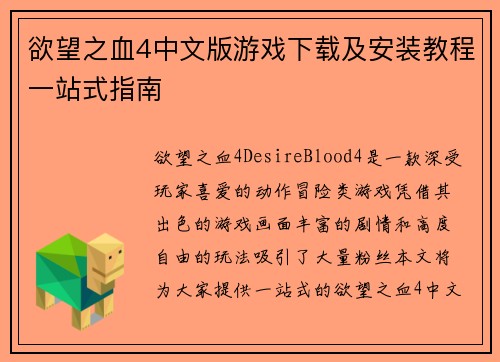 欲望之血4中文版游戏下载及安装教程一站式指南

欲望之血4DesireBlood4是一款深受玩家喜爱的动作冒险类游戏凭借其出色的游戏画面丰富的剧情和高度自由的玩法吸引了大量粉丝本文将为大家提供一站式的欲望之血4中文